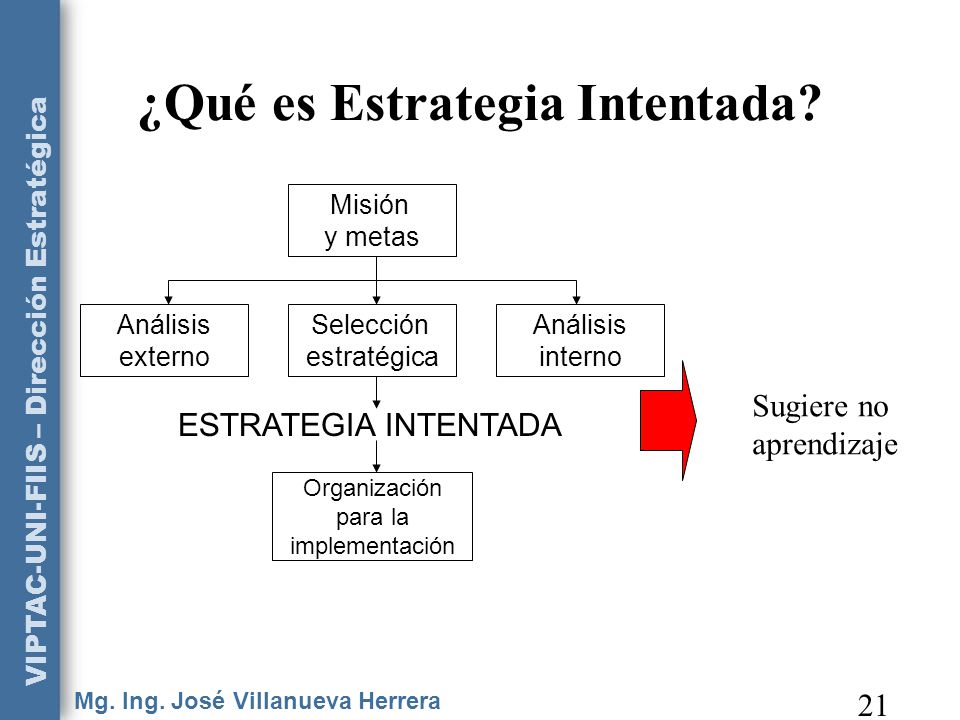 VIPTAC-UNI-FIIS – Dirección Estratégica

¿Qué es Estrategia Intentada?

Misión y metas

Análisis externo

Selección estratégica

Análisis interno

ESTRATEGIA INTENTADA

Organización para la implementación

Sugiere no aprendizaje

Mg. Ing. José Villanueva Herrera

21